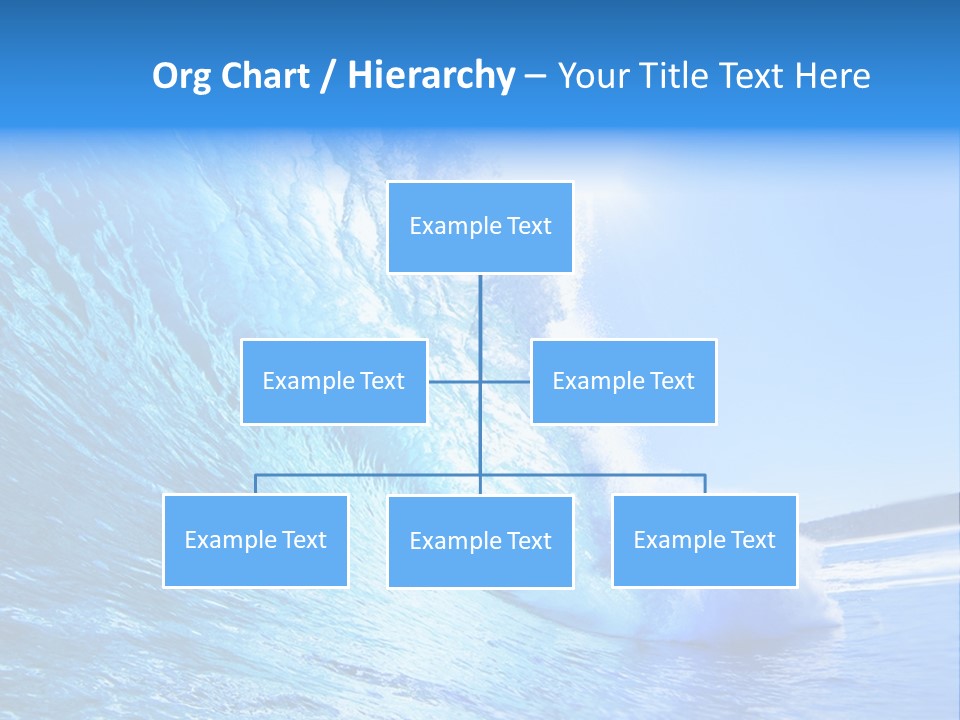 Org Chart / Hierarchy – Your Title Text Here

Example Text

Example Text

Example Text

Example Text

Example Text

Example Text